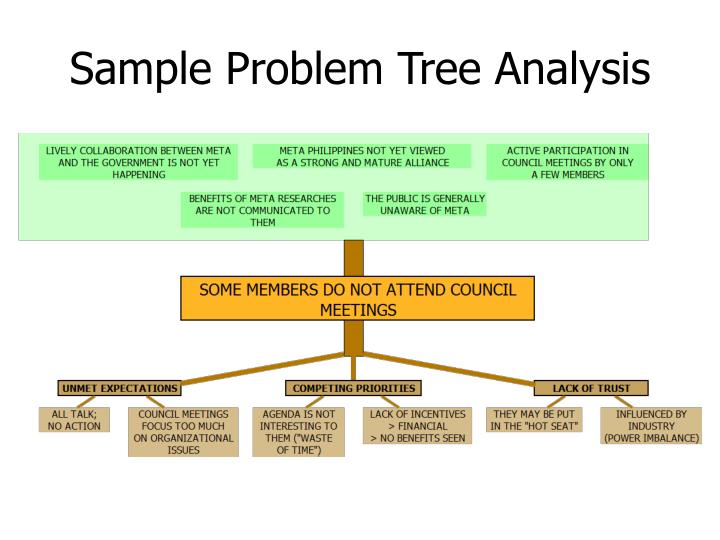 Sample Problem Tree Analysis

LIVELY COLLABORATION BETWEEN META AND THE GOVERNMENT IS NOT YET HAPPENING

META PHILIPPINES NOT YET VIEWED AS A STRONG AND MATURE ALLIANCE

ACTIVE PARTICIPATION IN COUNCIL MEETINGS BY ONLY A FEW MEMBERS

BENEFITS OF META RESEARCHES ARE NOT COMMUNICATED TO THEM

THE PUBLIC IS GENERALLY UNAWARE OF META

SOME MEMBERS DO NOT ATTEND COUNCIL MEETINGS

UNMET EXPECTATIONS

COMPETING PRIORITIES

LACK OF TRUST

ALL TALK; NO ACTION

COUNCIL MEETINGS FOCUS TOO MUCH ON ORGANIZATIONAL ISSUES

AGENDA IS NOT INTERESTING TO THEM ("WASTE OF TIME")

LACK OF INCENTIVES
> FINANCIAL
> NO BENEFITS SEEN

THEY MAY BE PUT IN THE "HOT SEAT"

INFLUENCED BY INDUSTRY (POWER IMBALANCE)